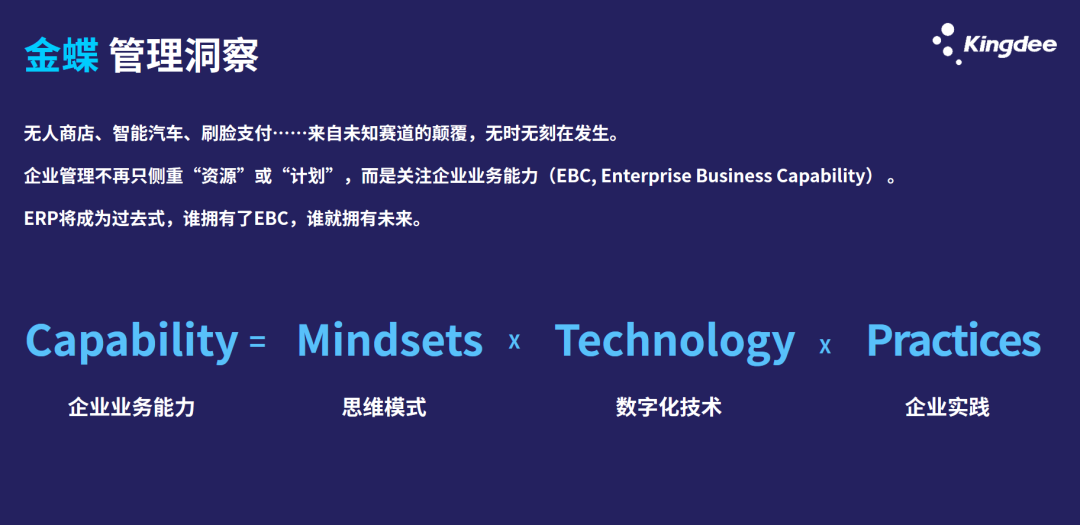 金蝶 管理洞察

Kingdee

无人商店、智能汽车、刷脸支付……来自未知赛道的颠覆，无时无刻在发生。

企业管理不再只侧重“资源”或“计划”，而是关注企业业务能力（EBC, Enterprise Business Capability）。

ERP将成为过去式，谁拥有了EBC，谁就拥有未来。

Capability = Mindsets x Technology x Practices

企业业务能力 思维模式 数字化技术 企业实践